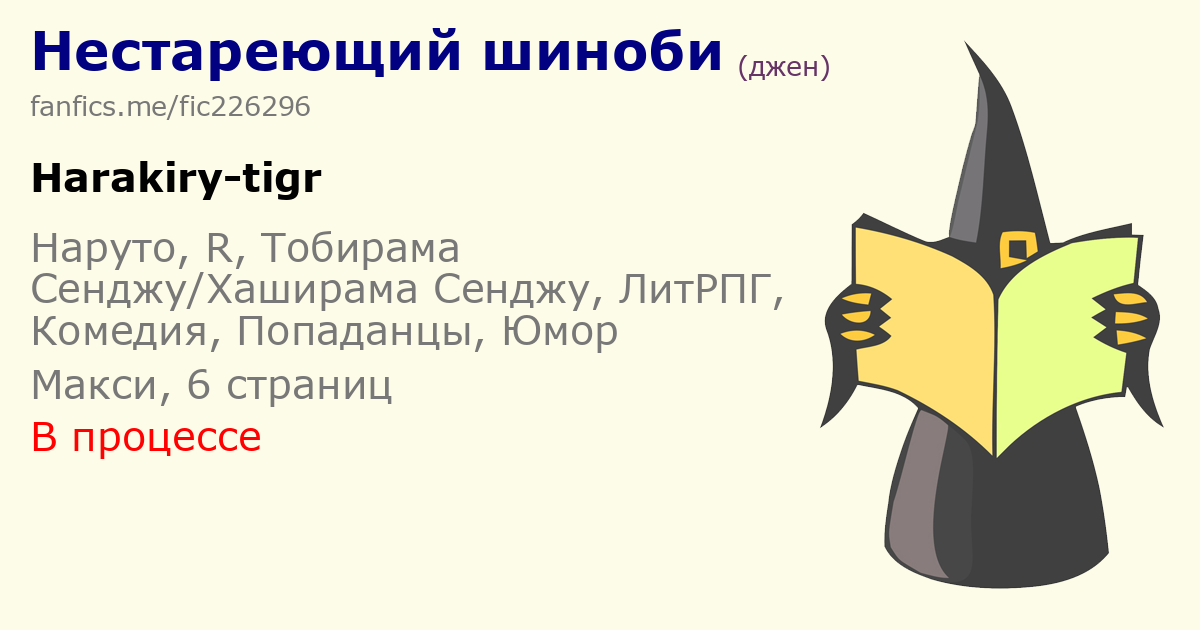 Нестареющий шиноби (джен)

fanfics.me/fic226296

Harakiry-tigr

Наруто, R, Тобирама Сенджу/Хаширама Сенджу, ЛитРПГ, Комедия, Попаданцы, Юмор

Макси, 6 страниц

В процессе